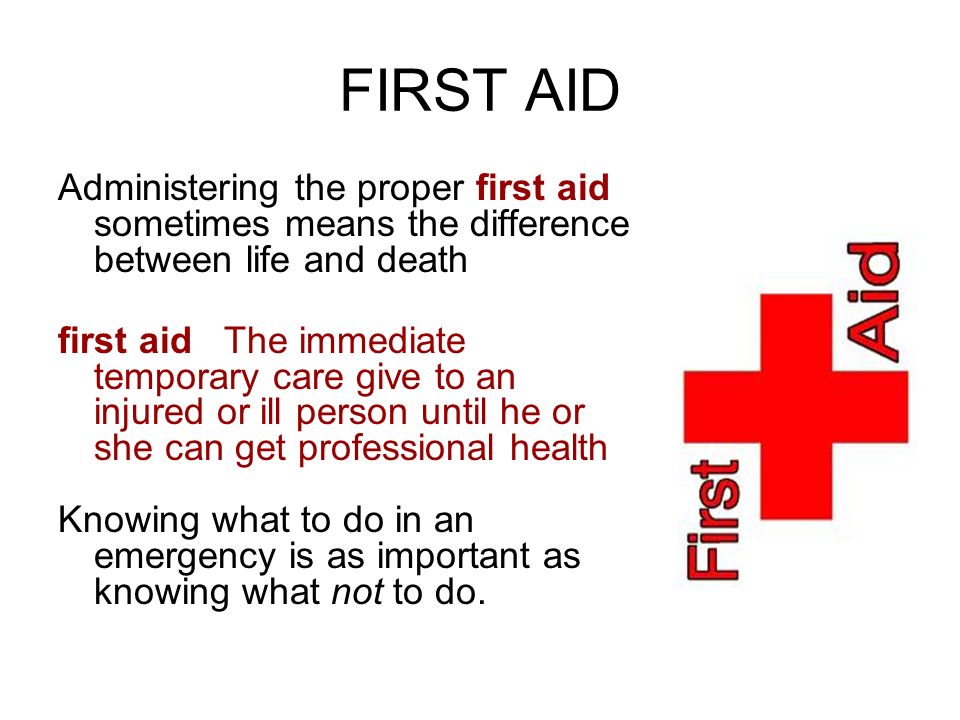 FIRST AID

Administering the proper first aid sometimes means the difference between life and death

first aid The immediate temporary care give to an injured or ill person until he or she can get professional health

Knowing what to do in an emergency is as important as knowing what not to do.

First Aid